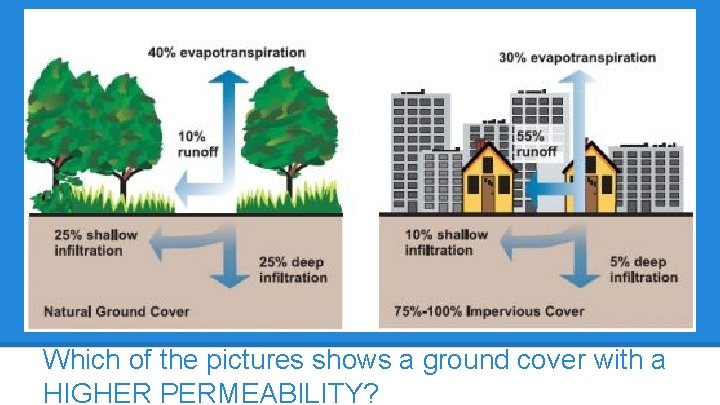 40% evapotranspiration

10% runoff

25% shallow infiltration

25% deep infiltration

Natural Ground Cover

30% evapotranspiration

55% runoff

10% shallow infiltration

5% deep infiltration

75%-100% Impervious Cover

Which of the pictures shows a ground cover with a HIGHER PERMEABILITY?